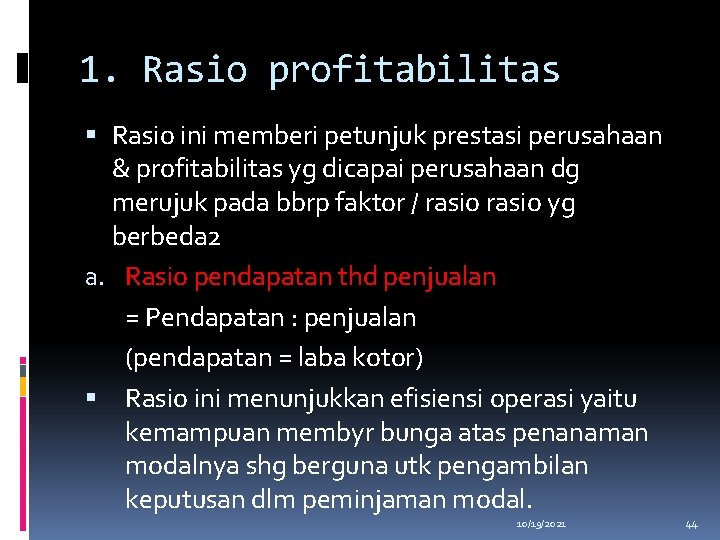 1. Rasio profitabilitas

▪ Rasio ini memberi petunjuk prestasi perusahaan & profitabilitas yg dicapai perusahaan dg merujuk pada bbrp faktor / rasio rasio yg berbeda2

a. Rasio pendapatan thd penjualan

= Pendapatan : penjualan

(pendapatan = laba kotor)

▪ Rasio ini menunjukkan efisiensi operasi yaitu kemampuan membyr bunga atas penanaman modalnya shg berguna utk pengambilan keputusan dlm peminjaman modal.

10/19/2021

44